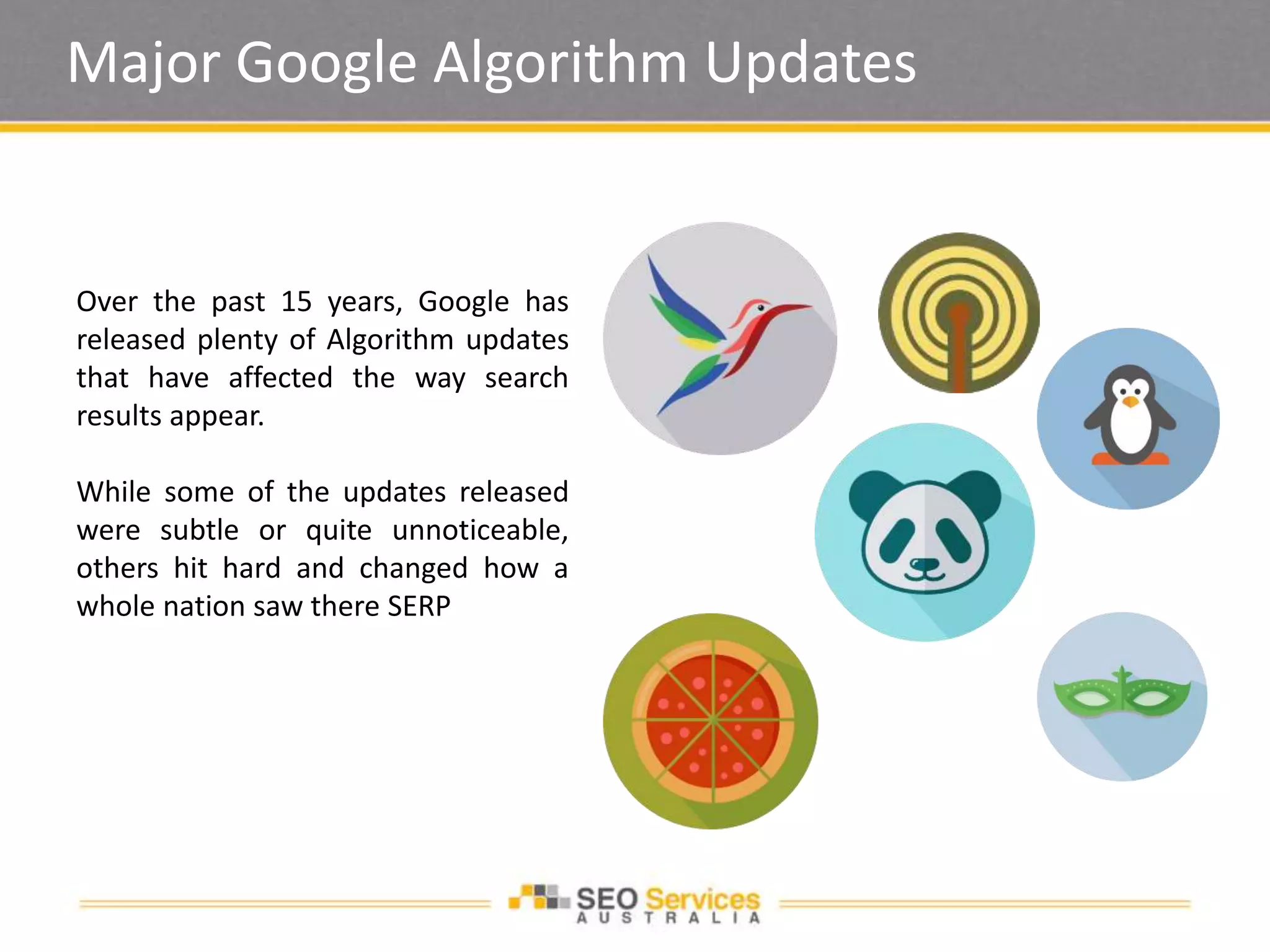 Major Google Algorithm Updates

Over the past 15 years, Google has released plenty of Algorithm updates that have affected the way search results appear.

While some of the updates released were subtle or quite unnoticeable, others hit hard and changed how a whole nation saw there SERP

SEO Services
AUSTRALIA